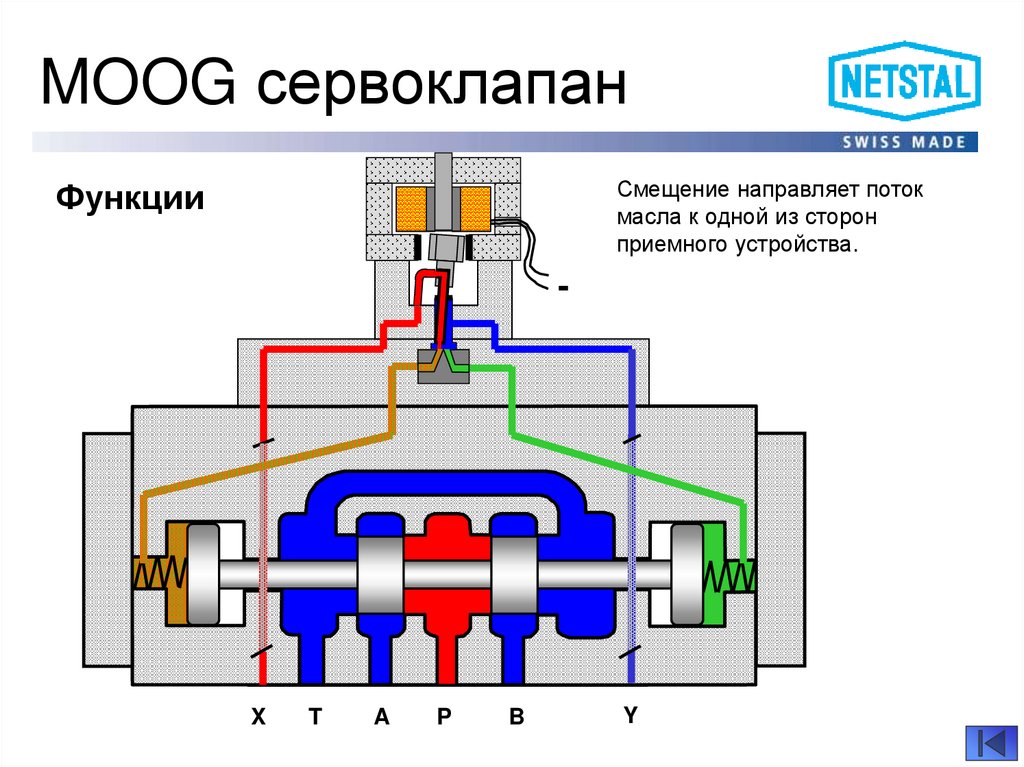 MOOG сервоклапан

NETSTAL
SWISS MADE

Функции

Смещение направляет поток масла к одной из сторон приемного устройства.

-

X T A P B Y